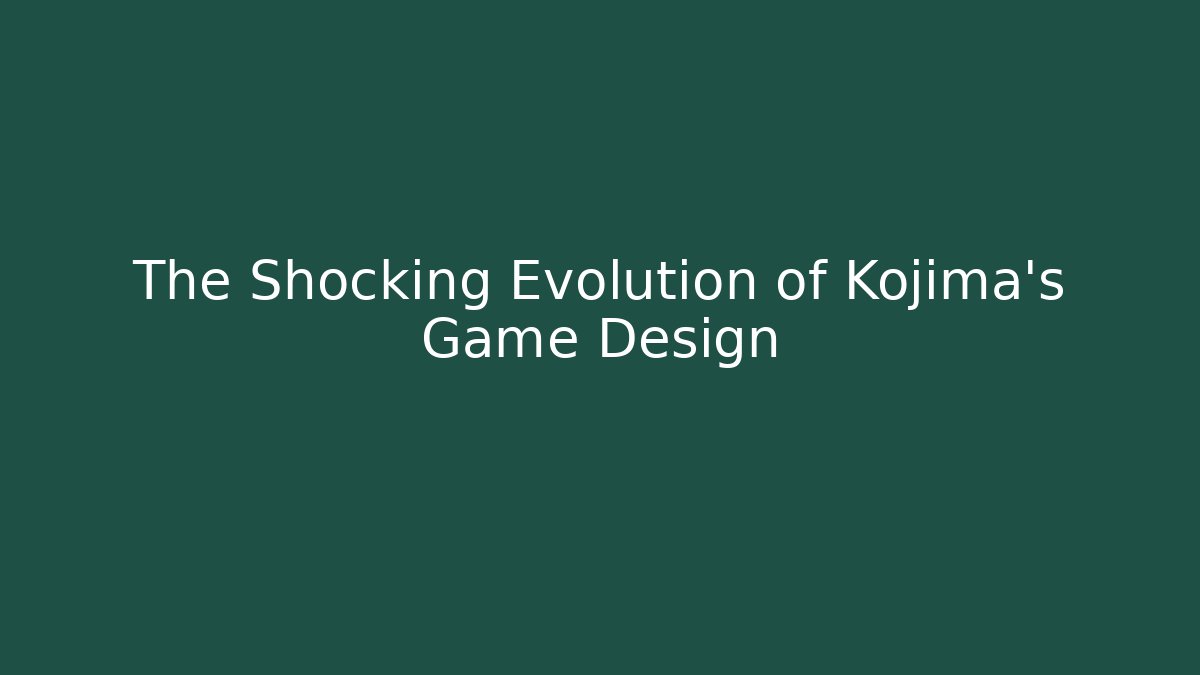 The Shocking Evolution of Kojima's Game Design